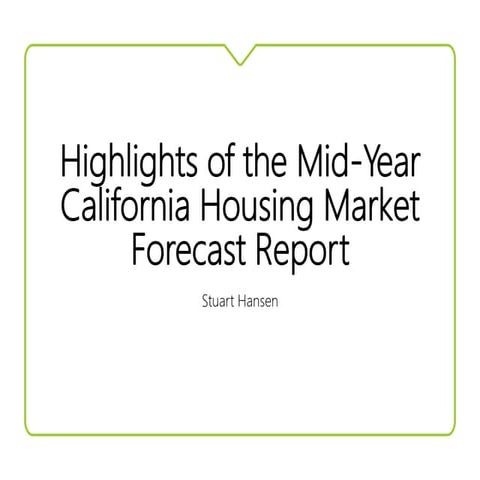 Highlights of the Mid-Year California Housing Market Forecast Report

Stuart Hansen